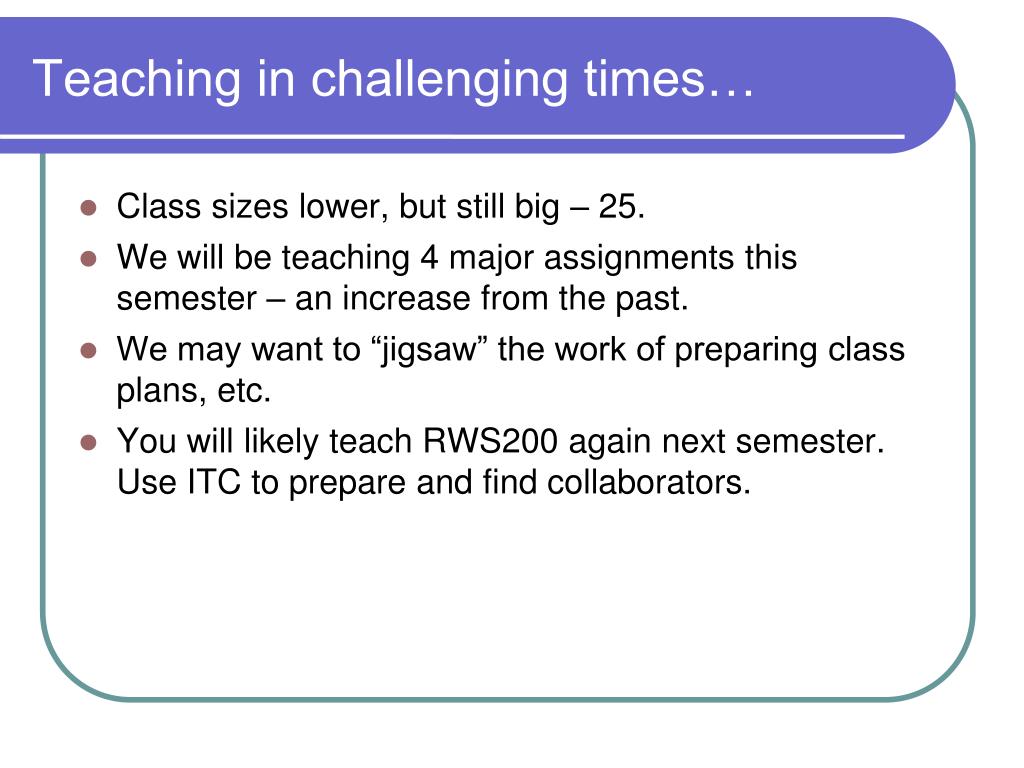 Teaching in challenging times…

- Class sizes lower, but still big – 25.
- We will be teaching 4 major assignments this semester – an increase from the past.
- We may want to “jigsaw” the work of preparing class plans, etc.
- You will likely teach RWS200 again next semester. Use ITC to prepare and find collaborators.